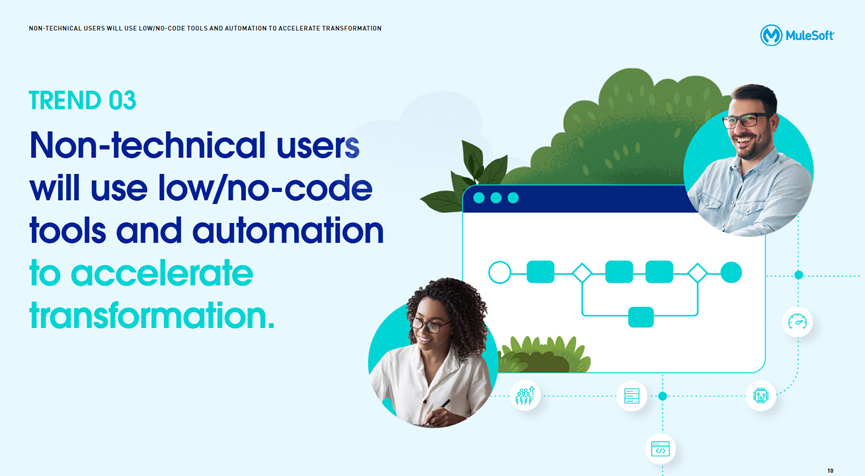 NON-TECHNICAL USERS WILL USE LOW/NO-CODE TOOLS AND AUTOMATION TO ACCELERATE TRANSFORMATION

MuleSoft

TREND 03

Non-technical users will use low/no-code tools and automation to accelerate transformation.

10